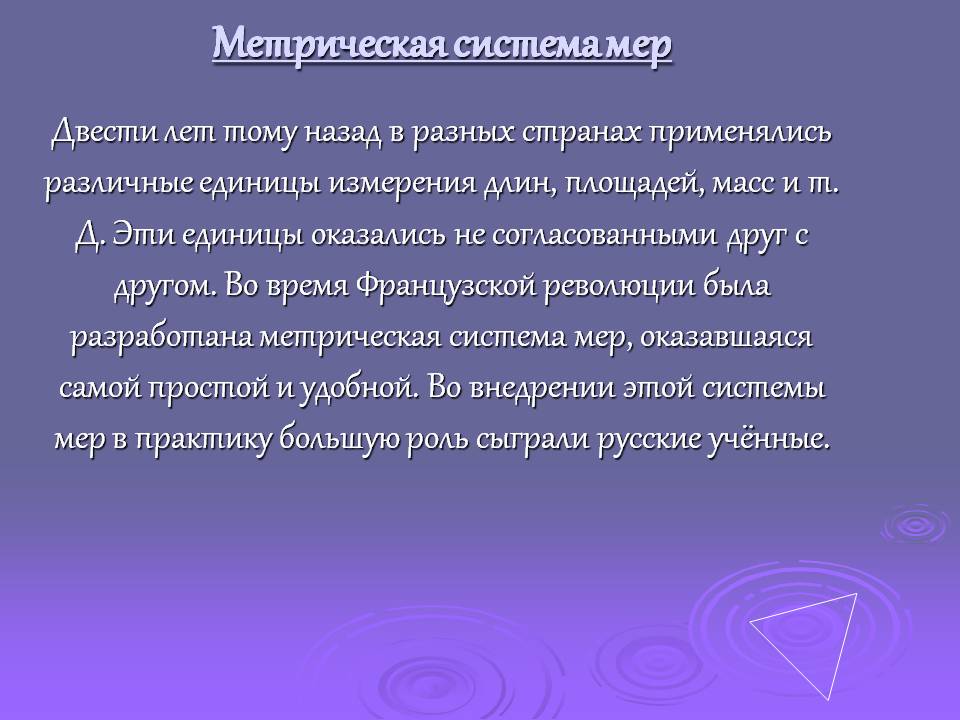 Метрическая система мер

Двести лет тому назад в разных странах применялись различные единицы измерения длин, площадей, масс и т. Д. Эти единицы оказались не согласованными друг с другом. Во время Французской революции была разработана метрическая система мер, оказавшаяся самой простой и удобной. Во внедрении этой системы мер в практику большую роль сыграли русские учённые.